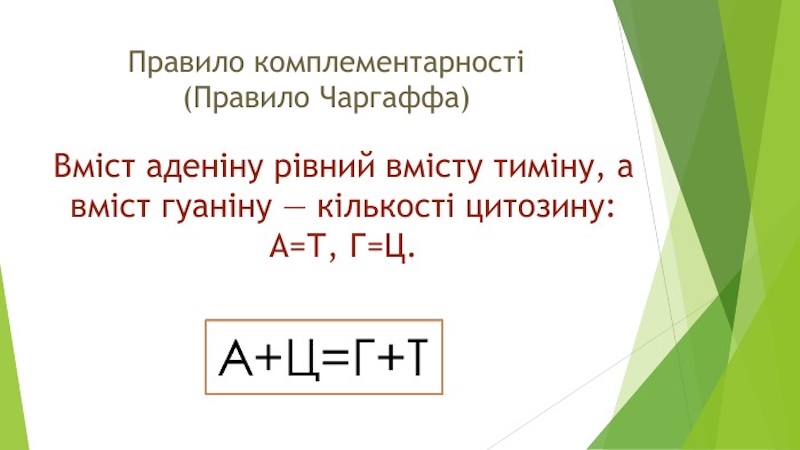 Правило комплементарності
(Правило Чаргаффа)

Вміст аденіну рівний вмісту тиміну, а вміст гуаніну — кількості цитозину:
А=Т, Г=Ц.

А+Ц=Г+Т